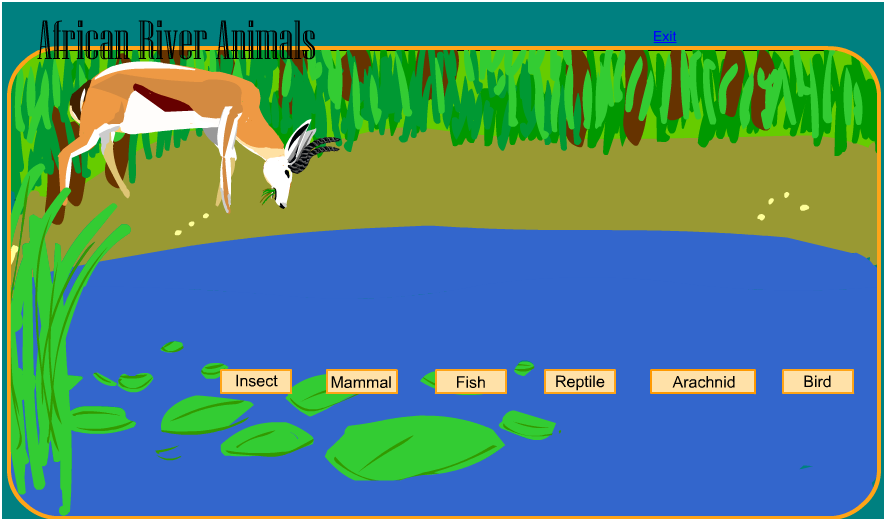 African River Animals

Exit

Insect Mammal Fish Reptile Arachnid Bird